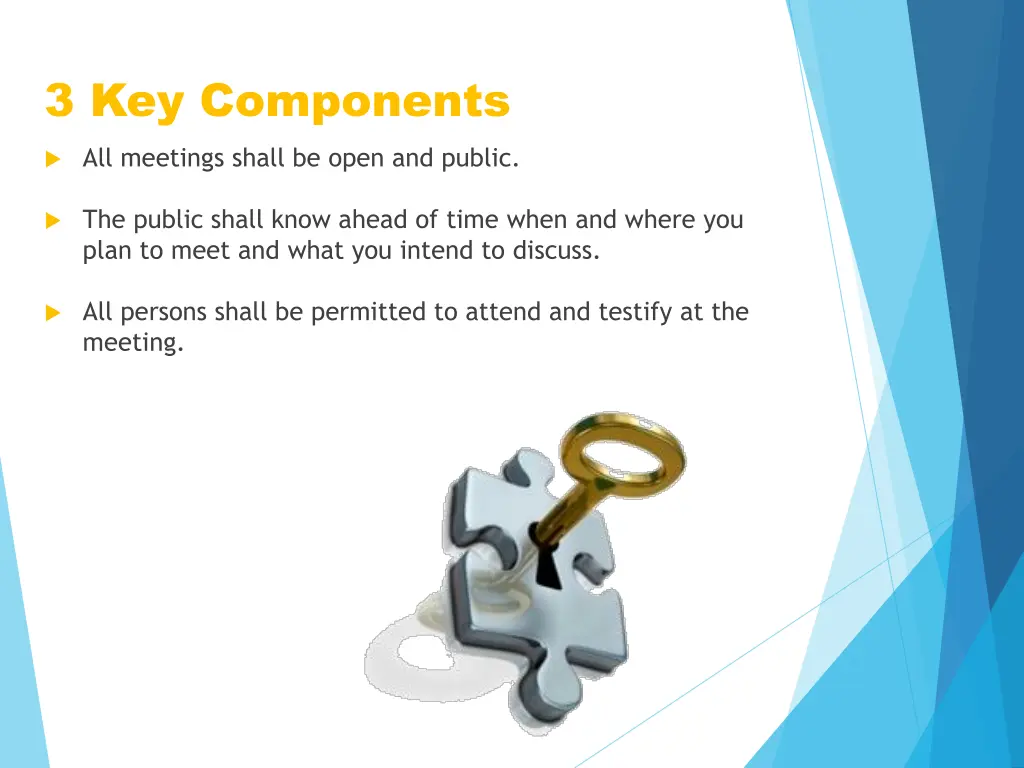 3 Key Components

All meetings shall be open and public.

The public shall know ahead of time when and where you plan to meet and what you intend to discuss.

All persons shall be permitted to attend and testify at the meeting.